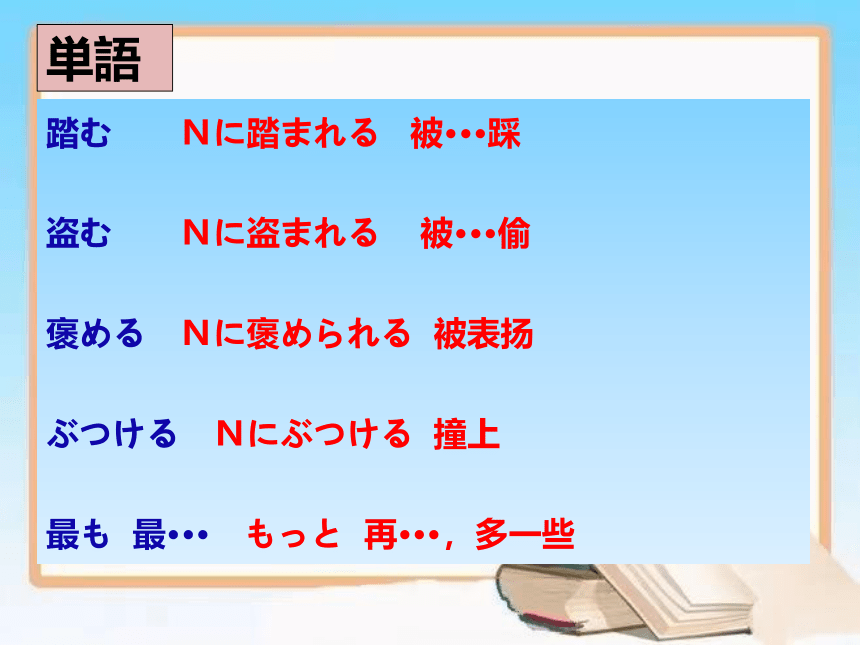 単語

踏む　Nに踏まれる　被•••踩

盗む　Nに盗まれる　被•••偷

褒める　Nに褒められる　被表扬

ぶつける　Nにぶつける　撞上

最も　最•••　もっと　再•••，多一些